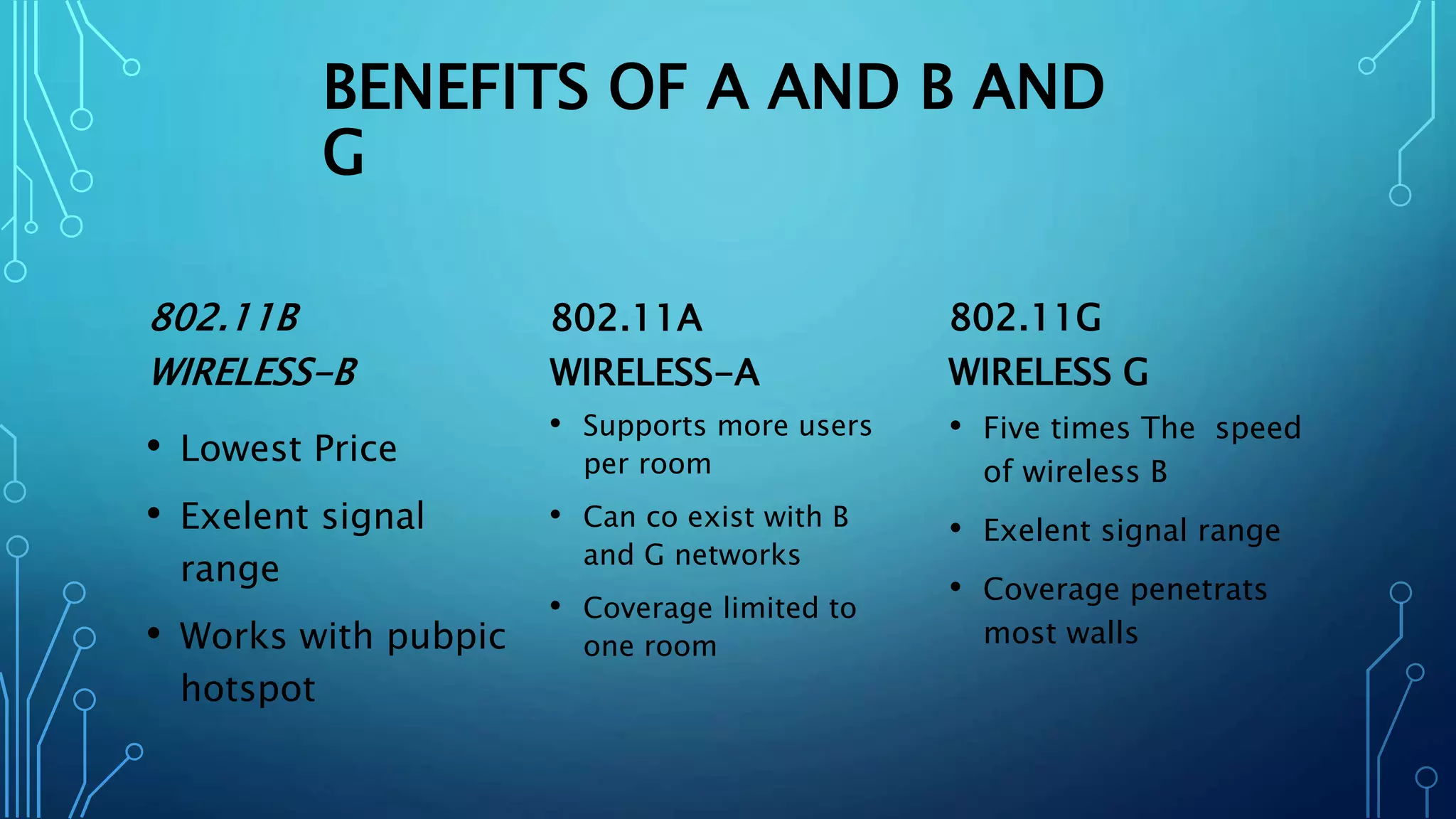 BENEFITS OF A AND B AND G

802.11B
WIRELESS-B

• Lowest Price
• Exelent signal range
• Works with pubpic hotspot

802.11A
WIRELESS-A

• Supports more users per room
• Can co exist with B and G networks
• Coverage limited to one room

802.11G
WIRELESS G

• Five times The speed of wireless B
• Exelent signal range
• Coverage penetrats most walls